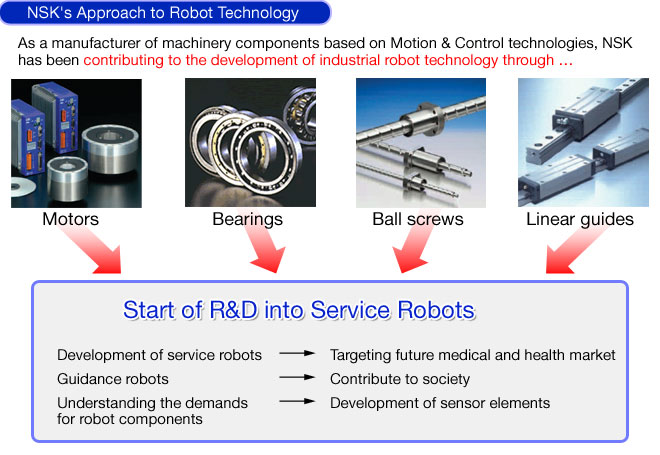 NSK's Approach to Robot Technology

As a manufacturer of machinery components based on Motion & Control technologies, NSK has been contributing to the development of industrial robot technology through ...

Motors

Bearings

Ball screws

Linear guides

Start of R&D into Service Robots

Development of service robots → Targeting future medical and health market

Guidance robots → Contribute to society

Understanding the demands for robot components → Development of sensor elements